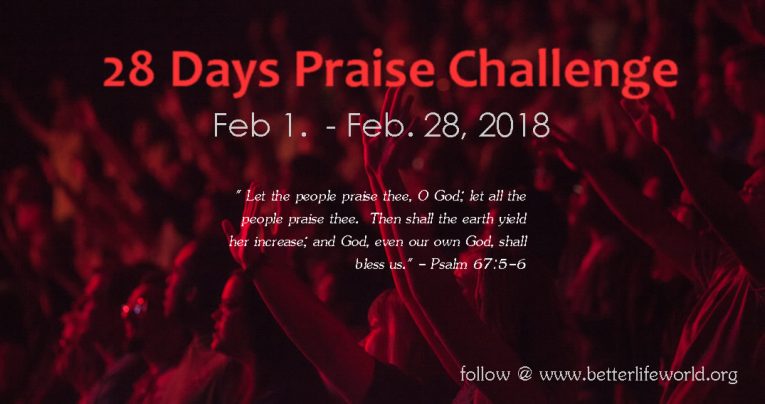 28 Days Praise Challenge

Feb 1. - Feb. 28, 2018

" Let the people praise thee, O God; let all the people praise thee. Then shall the earth yield her increase; and God, even our own God, shall bless us." - Psalm 67:5-6

follow @ www.betterlifeworld.org